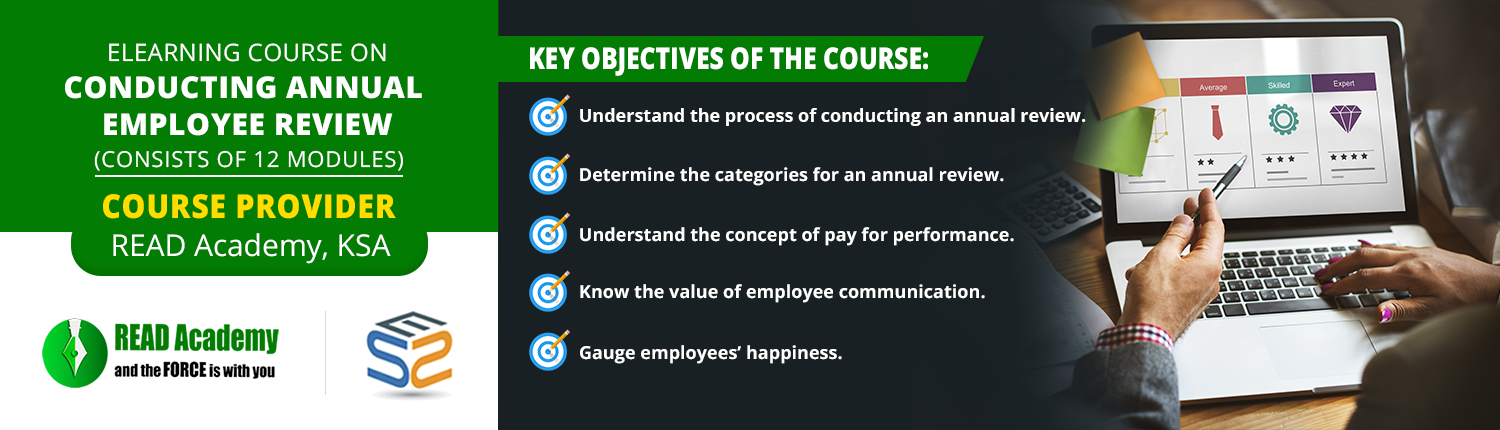 ELEARNING COURSE ON
CONDUCTING ANNUAL EMPLOYEE REVIEW
(CONSISTS OF 12 MODULES)

COURSE PROVIDER
READ Academy, KSA

READ Academy
and the FORCE is with you

KEY OBJECTIVES OF THE COURSE:

Understand the process of conducting an annual review.

Determine the categories for an annual review.

Understand the concept of pay for performance.

Know the value of employee communication.

Gauge employees' happiness.

Average
Skilled
Expert